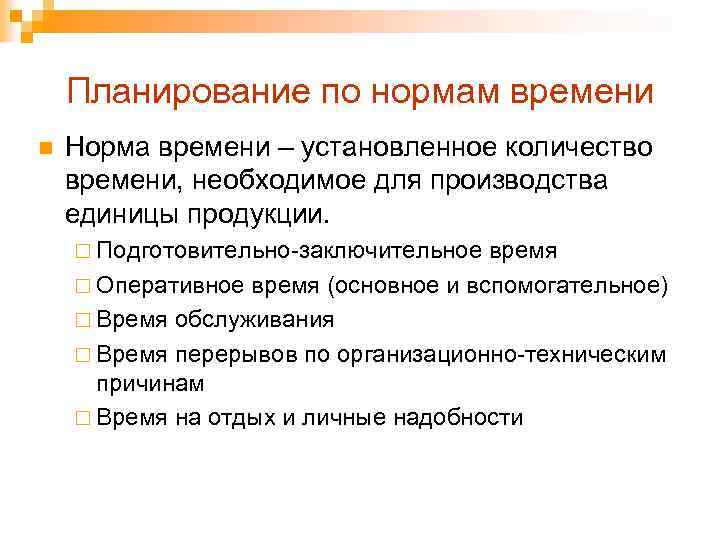 Планирование по нормам времени

Норма времени – установленное количество времени, необходимое для производства единицы продукции.

Подготовительно-заключительное время

Оперативное время (основное и вспомогательное)

Время обслуживания

Время перерывов по организационно-техническим причинам

Время на отдых и личные надобности